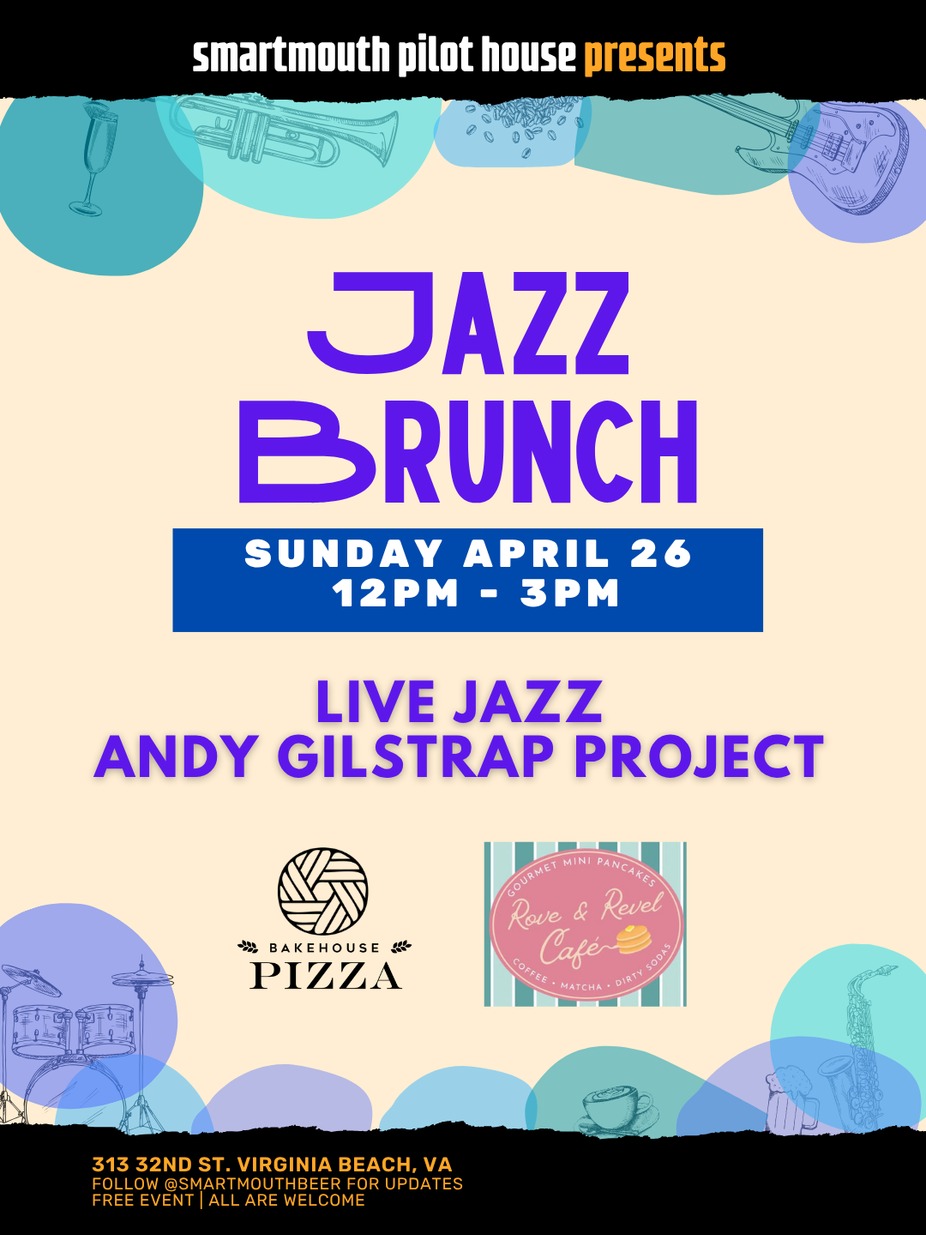 smartmouth pilot house presents

JAZZ BRUNCH

SUNDAY APRIL 26
12PM - 3PM

LIVE JAZZ
ANDY GILSTRAP PROJECT

BAKEHOUSE
PIZZA

GOURMET MINI PANCAKES
Rove & Revel Café
COFFEE • MATCHA • DIRTY SODAS

313 32ND ST. VIRGINIA BEACH, VA
FOLLOW @SMARTMOUTHBEER FOR UPDATES
FREE EVENT | ALL ARE WELCOME